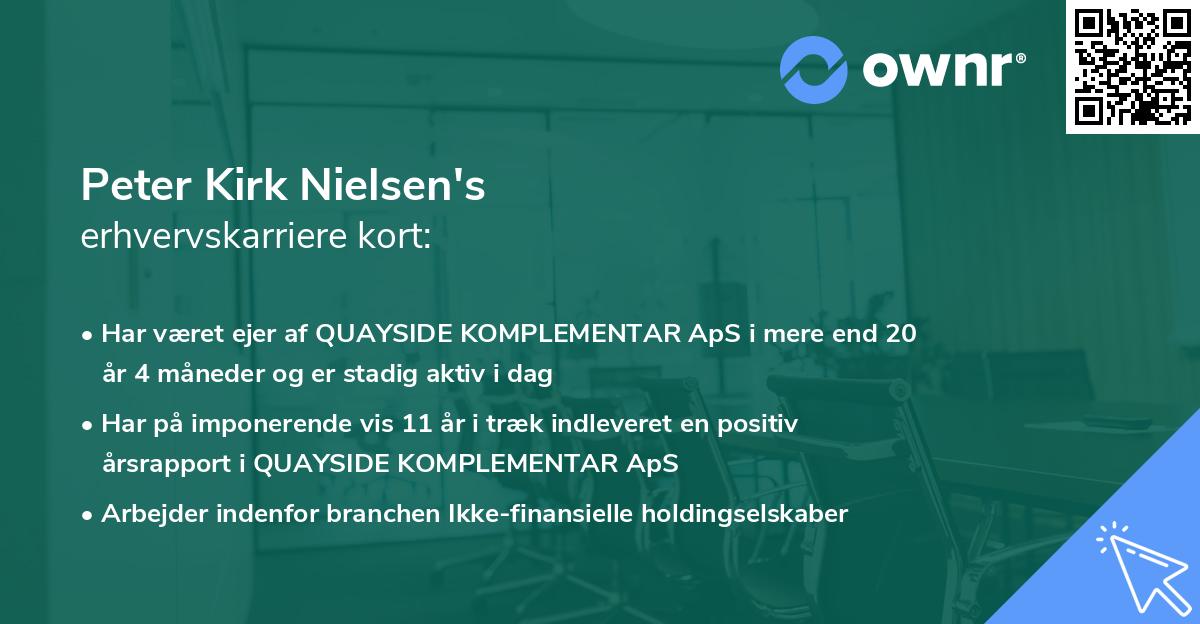 ownr®

Peter Kirk Nielsen's
erhvervskarriere kort:

• Har været ejer af QUAYSIDE KOMPLEMENTAR ApS i mere end 20 år 4 måneder og er stadig aktiv i dag

• Har på imponerende vis 11 år i træk indleveret en positiv årsrapport i QUAYSIDE KOMPLEMENTAR ApS

• Arbejder indenfor branchen Ikke-finansielle holdingselskaber